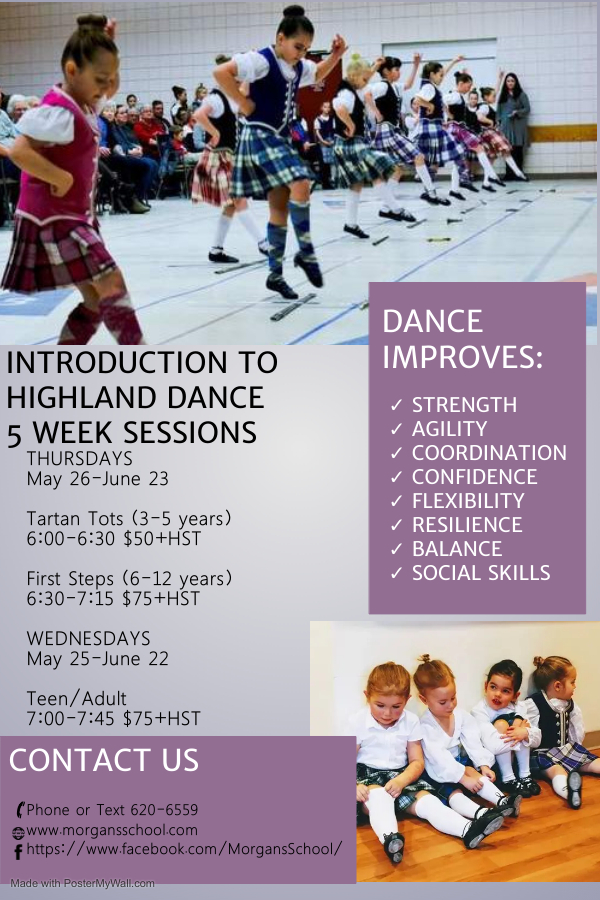 INTRODUCTION TO HIGHLAND DANCE
5 WEEK SESSIONS

THURSDAYS
May 26-June 23

Tartan Tots (3-5 years)
6:00-6:30 $50+HST

First Steps (6-12 years)
6:30-7:15 $75+HST

WEDNESDAYS
May 25-June 22

Teen/Adult
7:00-7:45 $75+HST

DANCE IMPROVES:

✓ STRENGTH
✓ AGILITY
✓ COORDINATION
✓ CONFIDENCE
✓ FLEXIBILITY
✓ RESILIENCE
✓ BALANCE
✓ SOCIAL SKILLS

CONTACT US

Phone or Text 620-6559
www.morgansschool.com
https://www.facebook.com/MorgansSchool/

Made with PosterMyWall.com